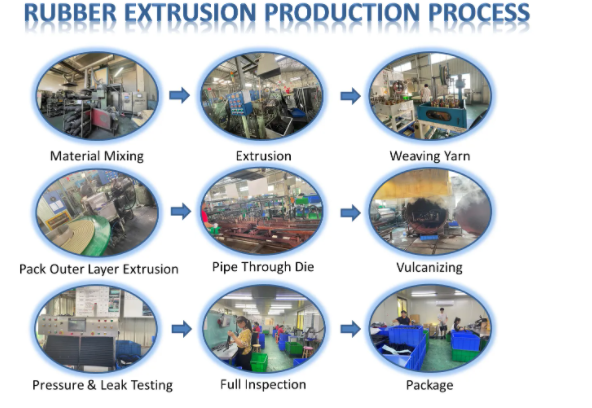 RUBBER EXTRUSION PRODUCTION PROCESS

Material Mixing

Extrusion

Weaving Yarn

Pack Outer Layer Extrusion

Pipe Through Die

Vulcanizing

Pressure & Leak Testing

Full Inspection

Package